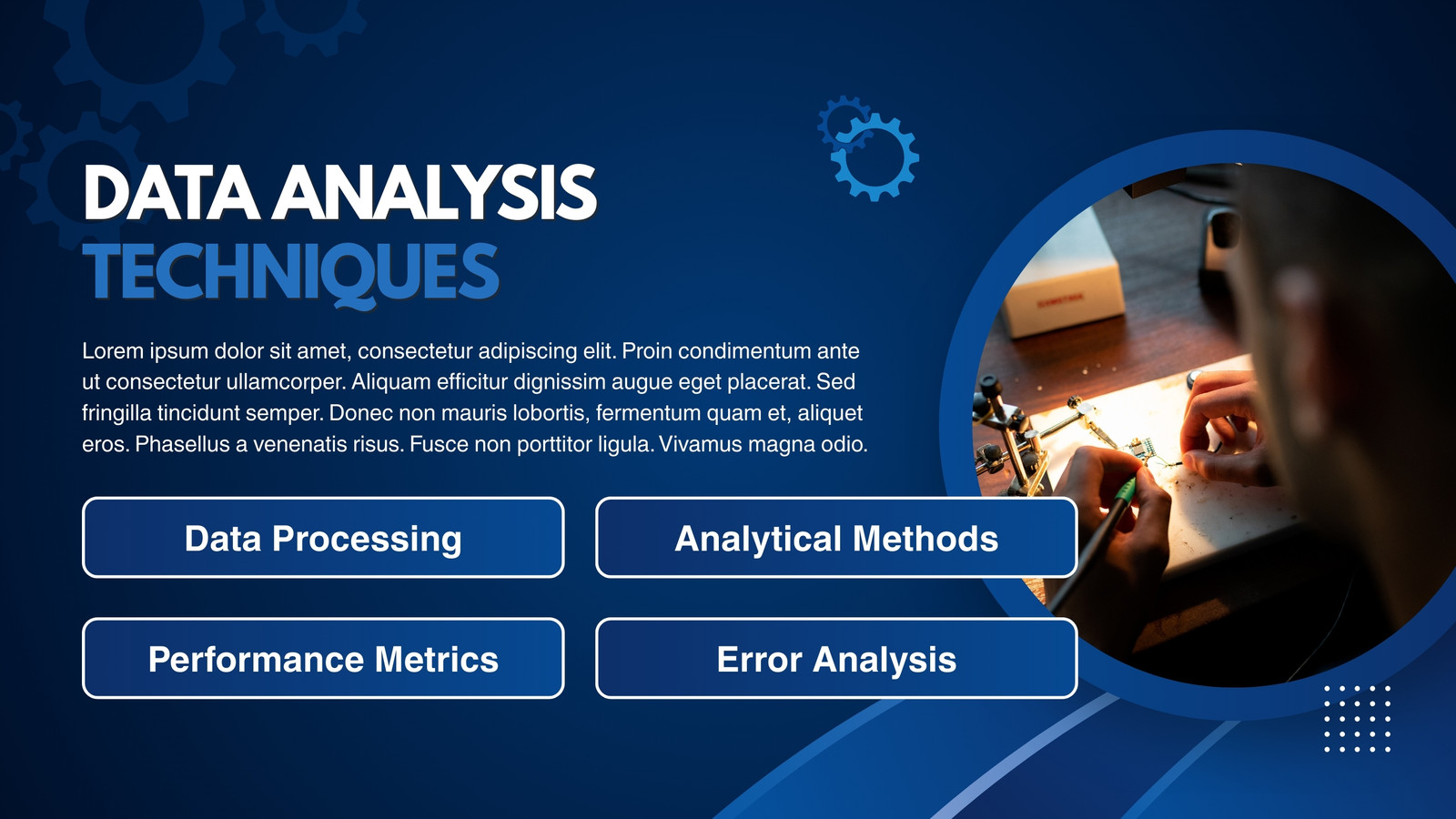 DATA ANALYSIS
TECHNIQUES

Lorem ipsum dolor sit amet, consectetur adipiscing elit. Proin condimentum ante ut consectetur ullamcorper. Aliquam efficitur dignissim augue eget placerat. Sed fringilla tincidunt semper. Donec non mauris lobortis, fermentum quam et, aliquet eros. Phasellus a venenatis risus. Fusce non porttitor ligula. Vivamus magna odio.

Data Processing

Analytical Methods

Performance Metrics

Error Analysis